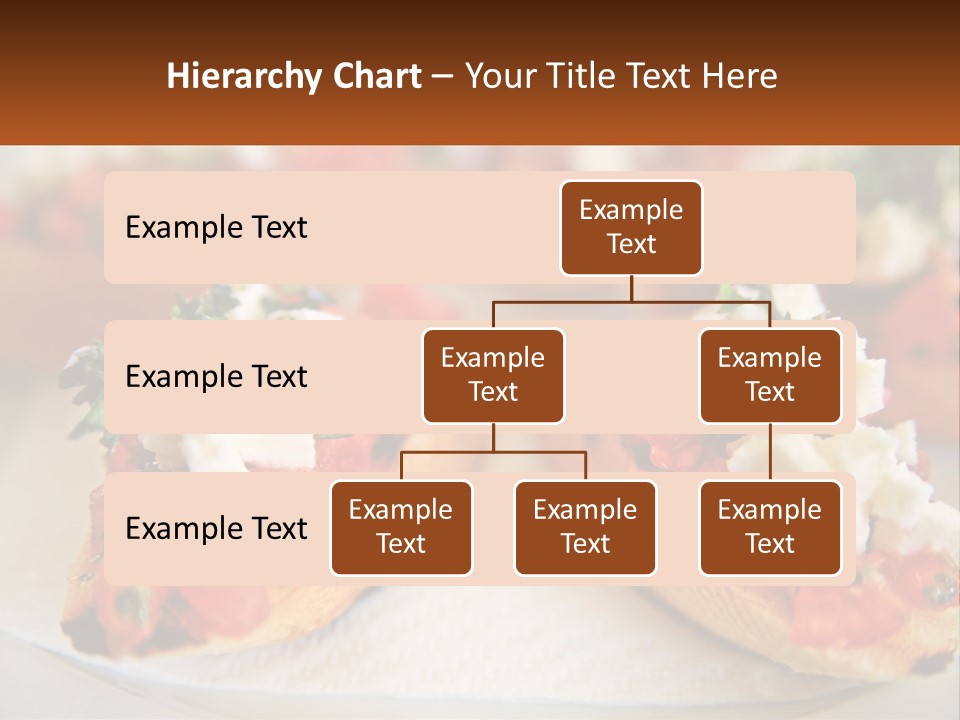 Hierarchy Chart – Your Title Text Here

Example Text

Example Text

Example Text

Example Text

Example Text

Example Text

Example Text

Example Text

Example Text